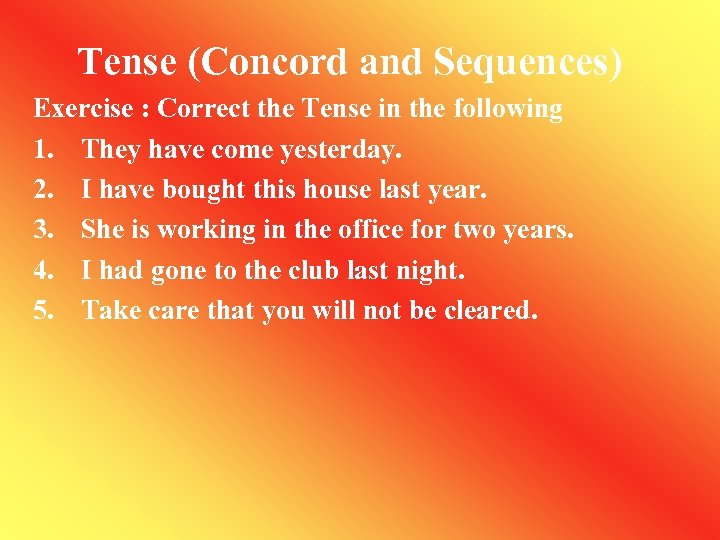 Tense (Concord and Sequences)

Exercise : Correct the Tense in the following

1. They have come yesterday.
2. I have bought this house last year.
3. She is working in the office for two years.
4. I had gone to the club last night.
5. Take care that you will not be cleared.